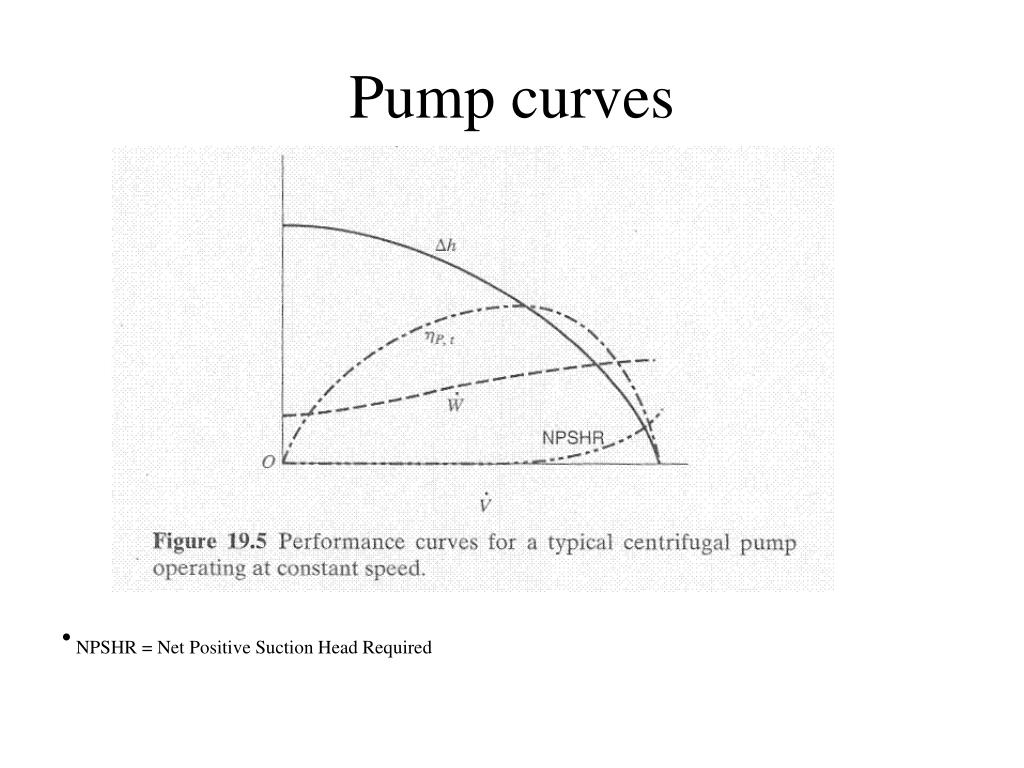 Pump curves

$\Delta h$

$\eta_{P,t}$

$\dot{W}$

NPSHR

$O$

$\dot{V}$

Figure 19.5 Performance curves for a typical centrifugal pump operating at constant speed.

• NPSHR = Net Positive Suction Head Required